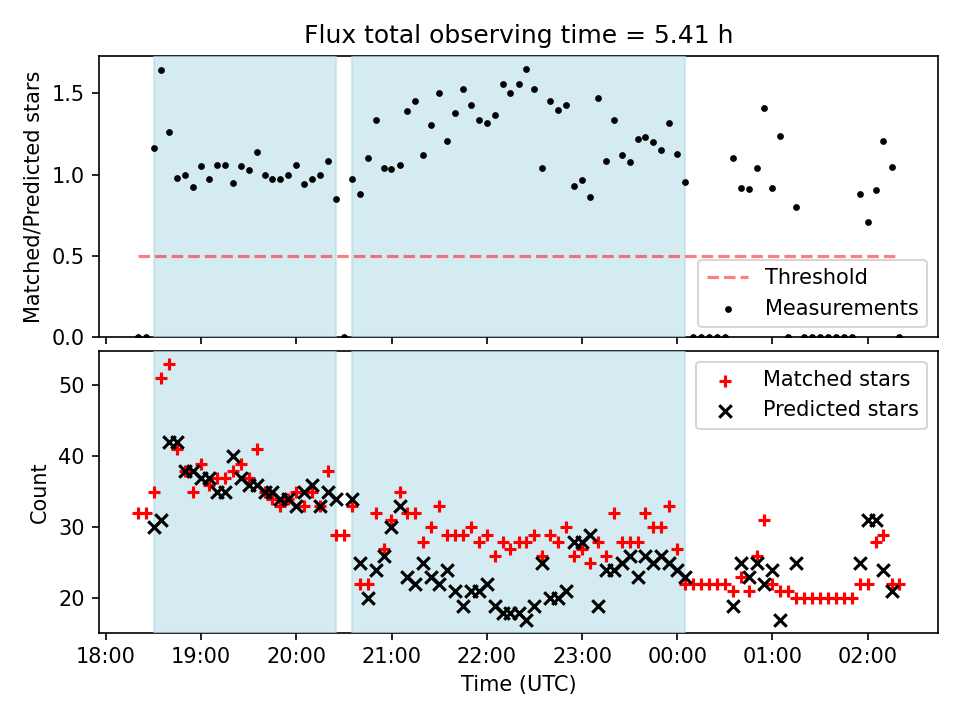 Flux total observing time = 5.41 h

Matched/Predicted stars

1.5
1.0
0.5
0.0

Threshold
Measurements

Count

50
40
30
20

Matched stars
Predicted stars

18:00
19:00
20:00
21:00
22:00
23:00
00:00
01:00
02:00

Time (UTC)